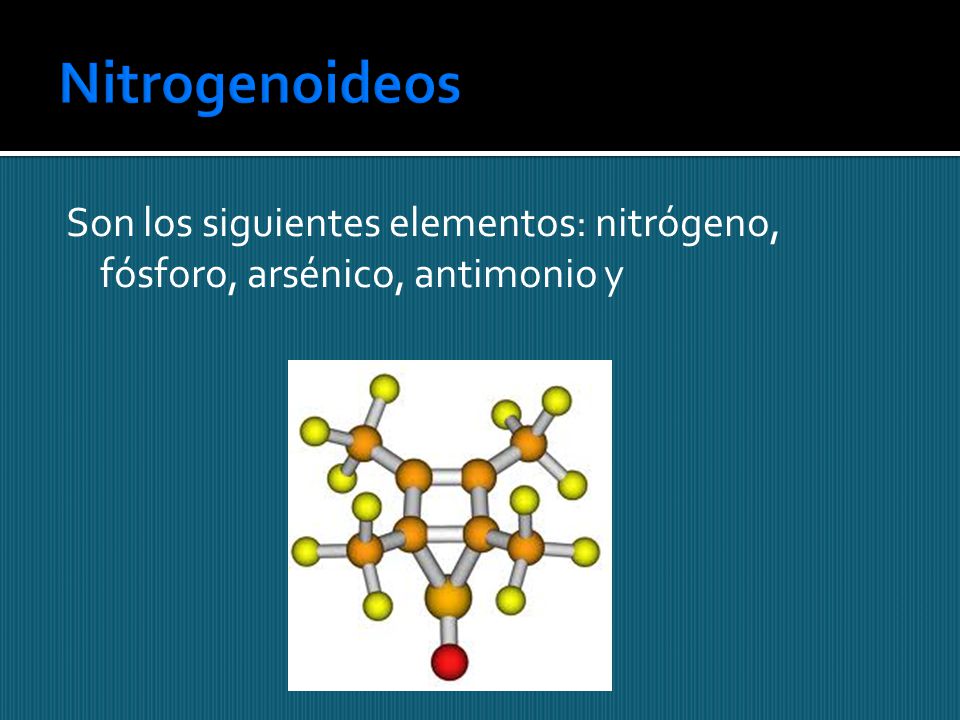 Nitrogenoideos

Son los siguientes elementos: nitrógeno, fósforo, arsénico, antimonio y